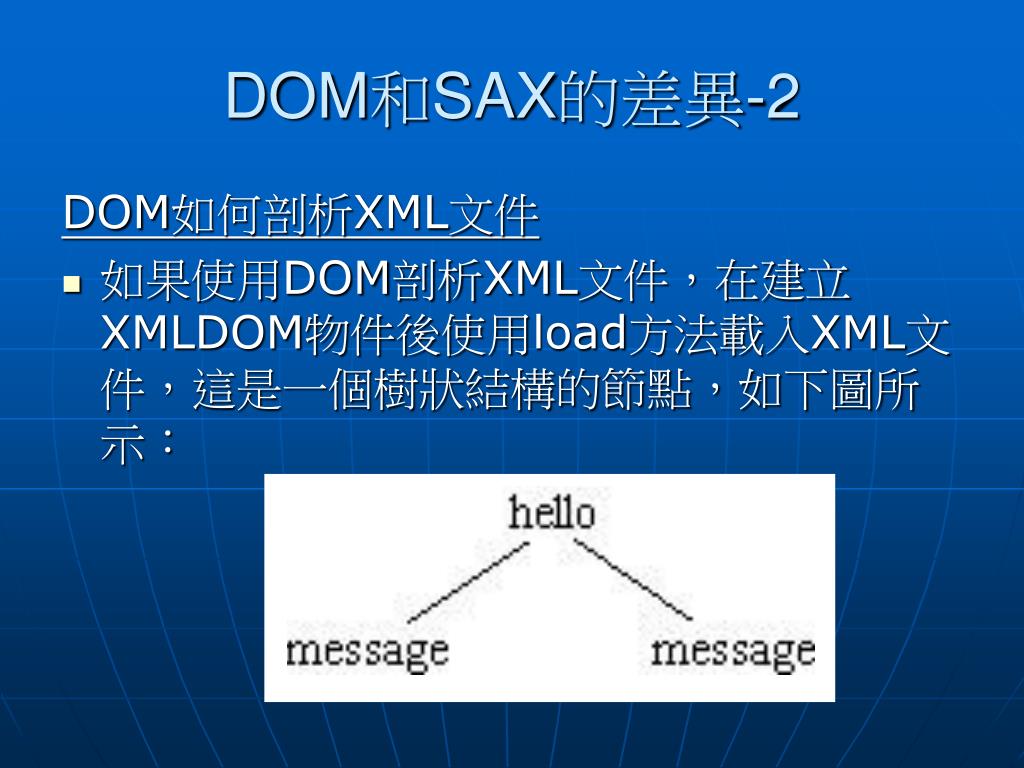 DOM和SAX的差異-2

DOM如何剖析XML文件

如果使用DOM剖析XML文件，在建立XMLDOM物件後使用load方法載入XML文件，這是一個樹狀結構的節點，如下圖所示：

hello

message

message